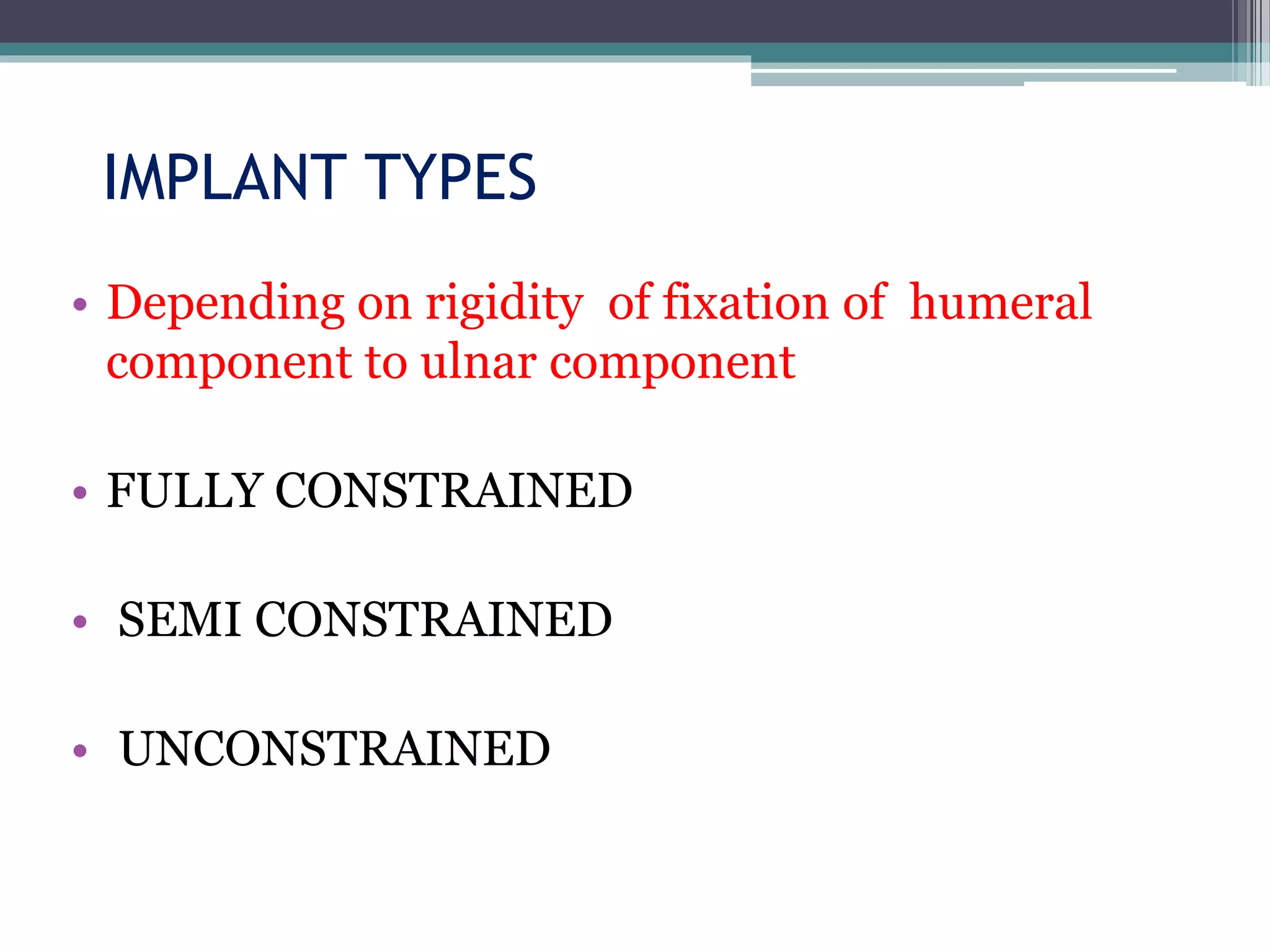 IMPLANT TYPES

• Depending on rigidity of fixation of humeral component to ulnar component

• FULLY CONSTRAINED

• SEMI CONSTRAINED

• UNCONSTRAINED